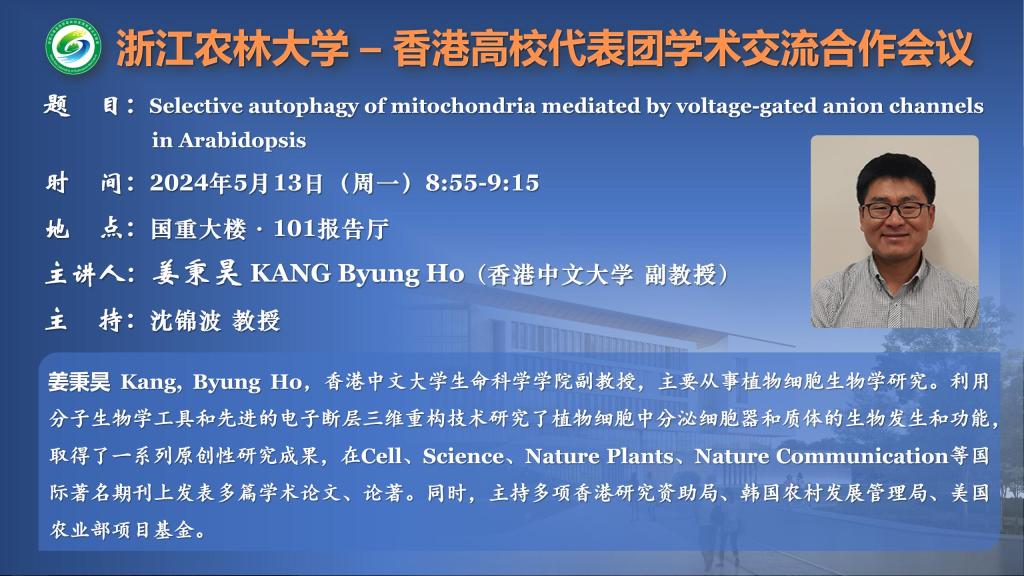 浙江农林大学 – 香港高校代表团学术交流合作会议

题　目：Selective autophagy of mitochondria mediated by voltage-gated anion channels in Arabidopsis

时　间：2024年5月13日（周一）8:55-9:15

地　点：国重大楼 · 101报告厅

主讲人：姜秉昊 KANG Byung Ho（香港中文大学 副教授）

主　持：沈锦波 教授

姜秉昊 Kang, Byung Ho，香港中文大学生命科学学院副教授，主要从事植物细胞生物学研究。利用分子生物学工具和先进的电子断层三维重构技术研究了植物细胞中分泌细胞器和质体的生物发生和功能，取得了一系列原创性研究成果，在Cell、Science、Nature Plants、Nature Communication等国际著名期刊上发表多篇学术论文、论著。同时，主持多项香港研究资助局、韩国农村发展管理局、美国农业部项目基金。